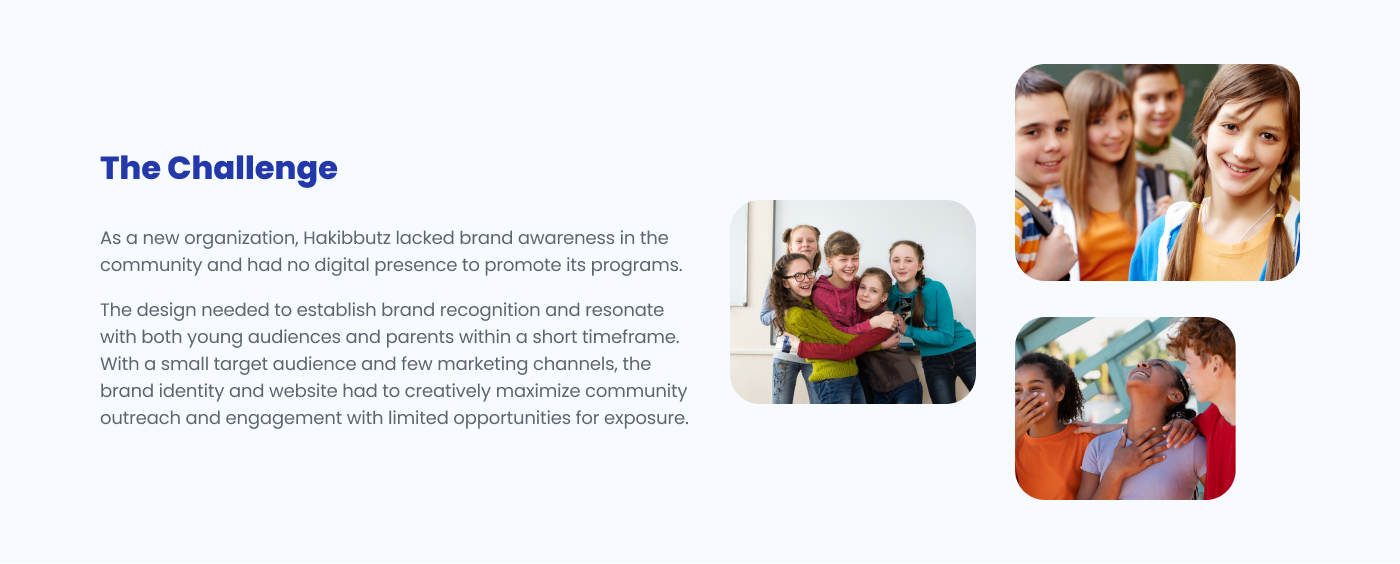 The Challenge

As a new organization, Hakibbutz lacked brand awareness in the community and had no digital presence to promote its programs.

The design needed to establish brand recognition and resonate with both young audiences and parents within a short timeframe. With a small target audience and few marketing channels, the brand identity and website had to creatively maximize community outreach and engagement with limited opportunities for exposure.